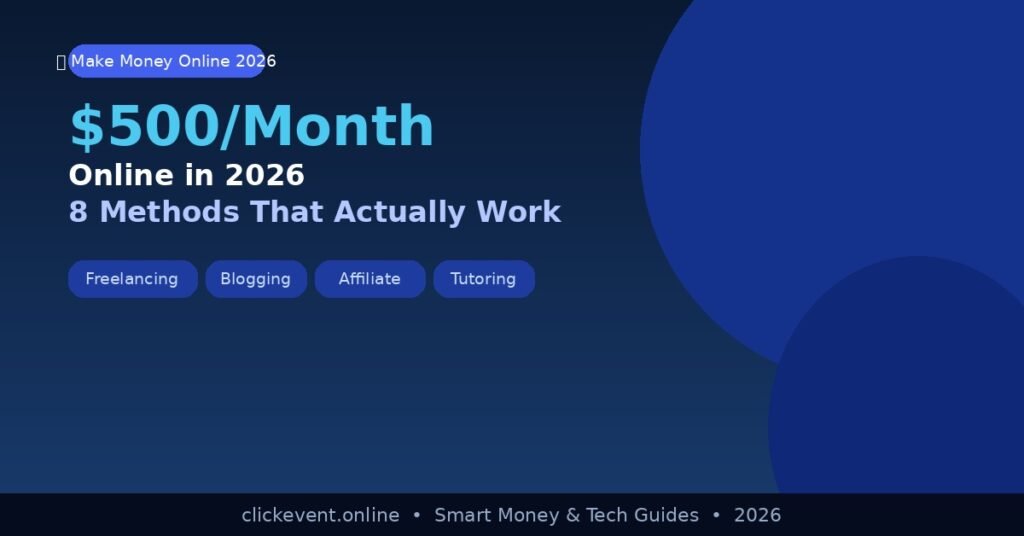 Make Money Online 2026

$500/Month
Online in 2026
8 Methods That Actually Work

Freelancing
Blogging
Affiliate
Tutoring

clickevent.online • Smart Money & Tech Guides • 2026